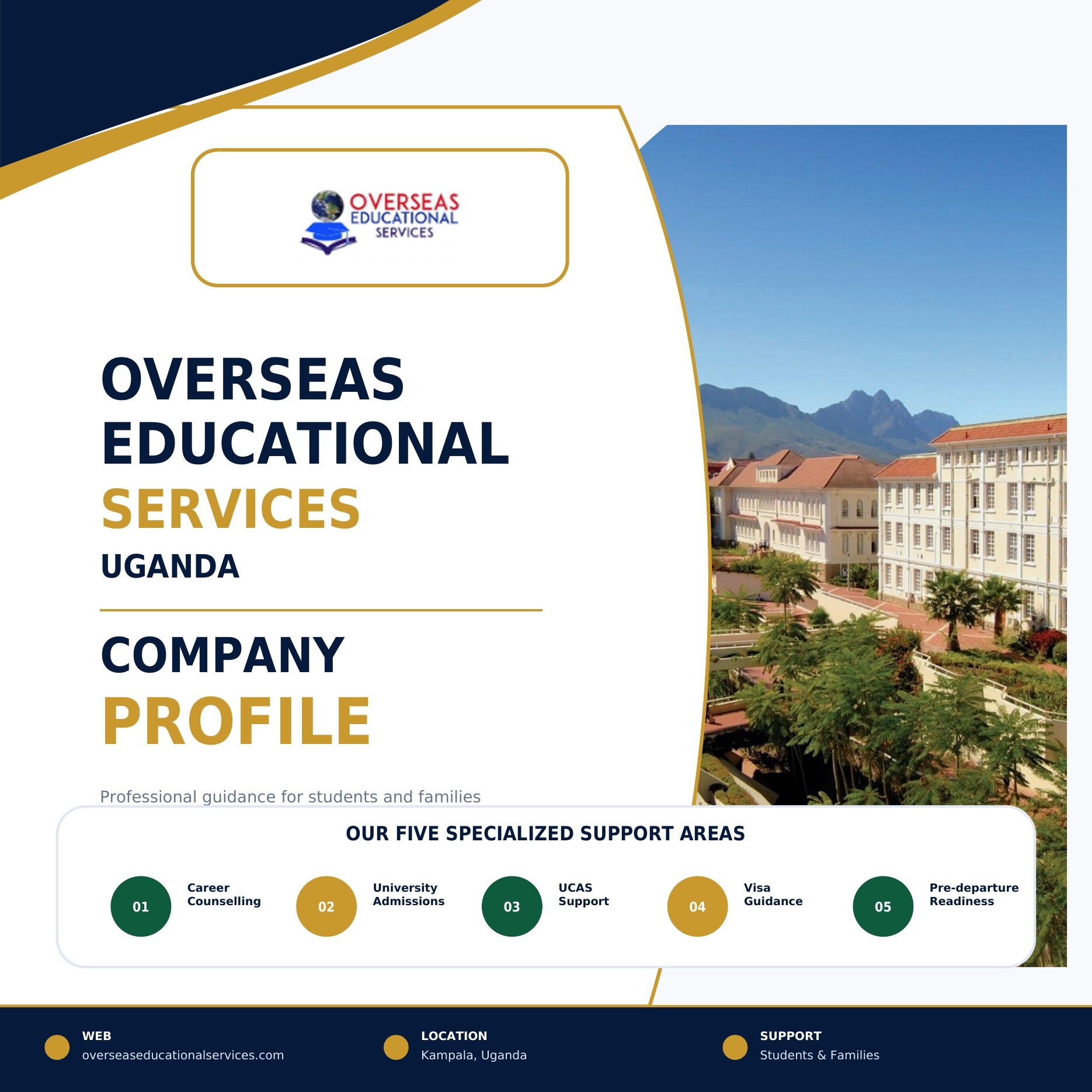 OVERSEAS EDUCATIONAL SERVICES

OVERSEAS
EDUCATIONAL
SERVICES
UGANDA

COMPANY
PROFILE

Professional guidance for students and families

OUR FIVE SPECIALIZED SUPPORT AREAS

01 Career Counselling
02 University Admissions
03 UCAS Support
04 Visa Guidance
05 Pre-departure Readiness

WEB
overseaseducationalservices.com

LOCATION
Kampala, Uganda

SUPPORT
Students & Families